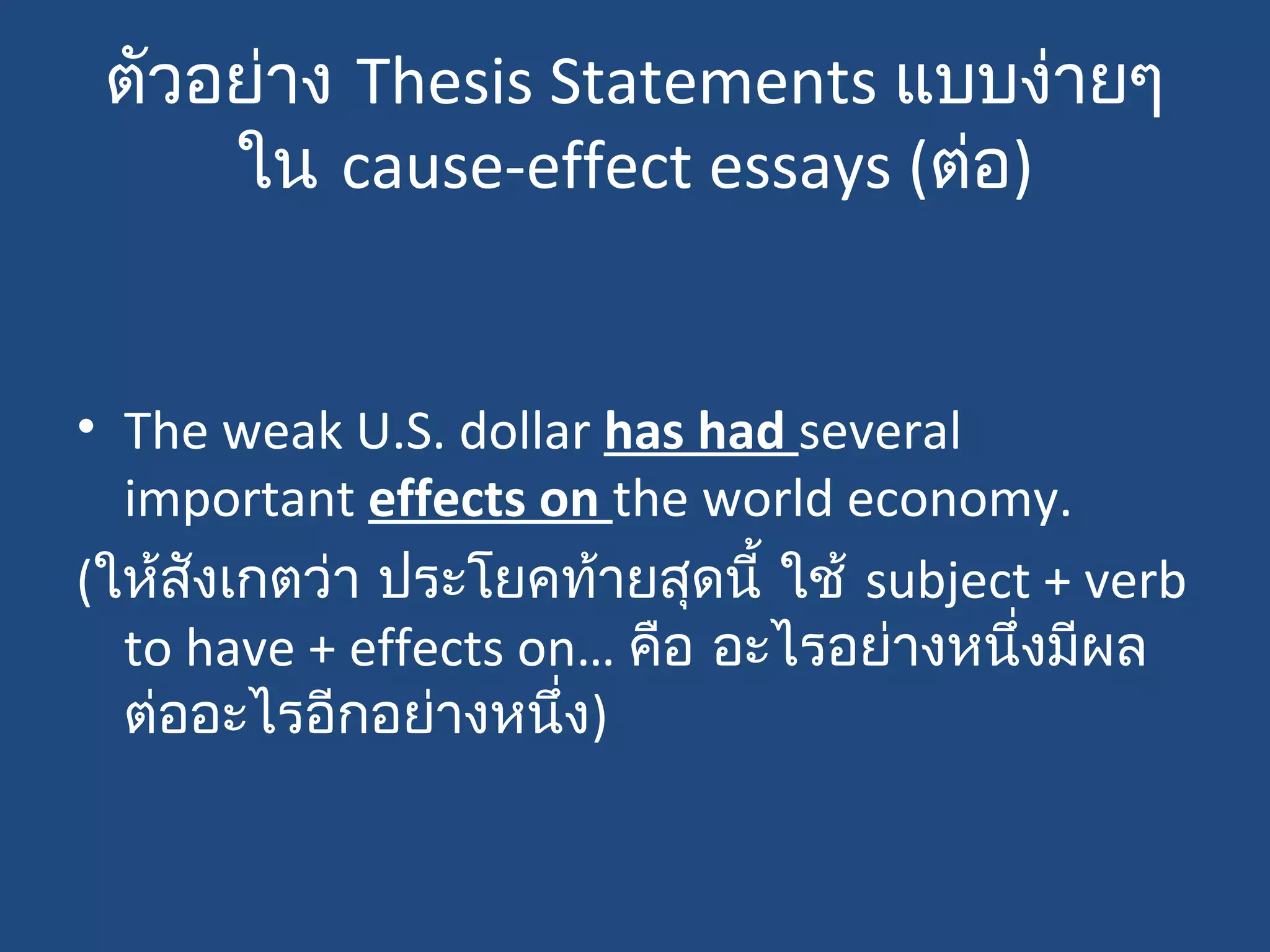 ตัวอย่าง Thesis Statements แบบง่ายๆ ใน cause-effect essays (ต่อ)

• The weak U.S. dollar has had several important effects on the world economy.

(ให้สังเกตว่า ประโยคท้ายสุดนี้ ใช้ subject + verb to have + effects on… คือ อะไรอย่างหนึ่งมีผลต่ออะไรอีกอย่างหนึ่ง)